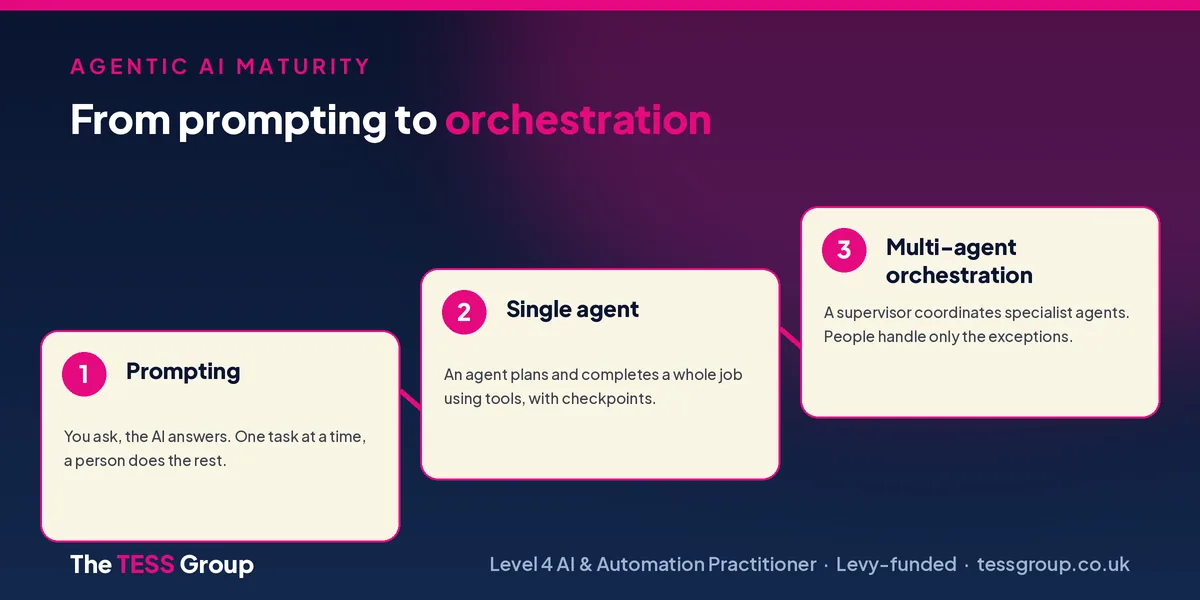 AGENTIC AI MATURITY

From prompting to orchestration

1 Prompting

You ask, the AI answers. One task at a time, a person does the rest.

2 Single agent

An agent plans and completes a whole job using tools, with checkpoints.

3 Multi-agent orchestration

A supervisor coordinates specialist agents. People handle only the exceptions.

The TESS Group

Level 4 AI & Automation Practitioner · Levy-funded · tessgroup.co.uk